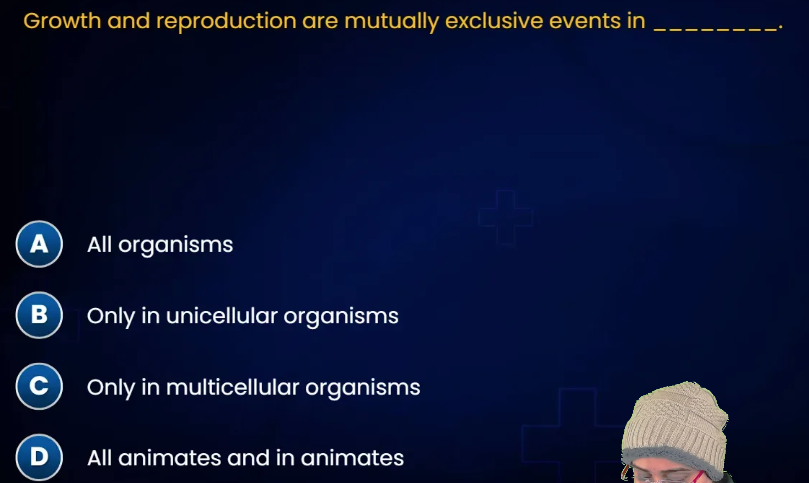 Growth and reproduction are mutually exclusive events in ________.

A All organisms

B Only in unicellular organisms

C Only in multicellular organisms

D All animates and in animates